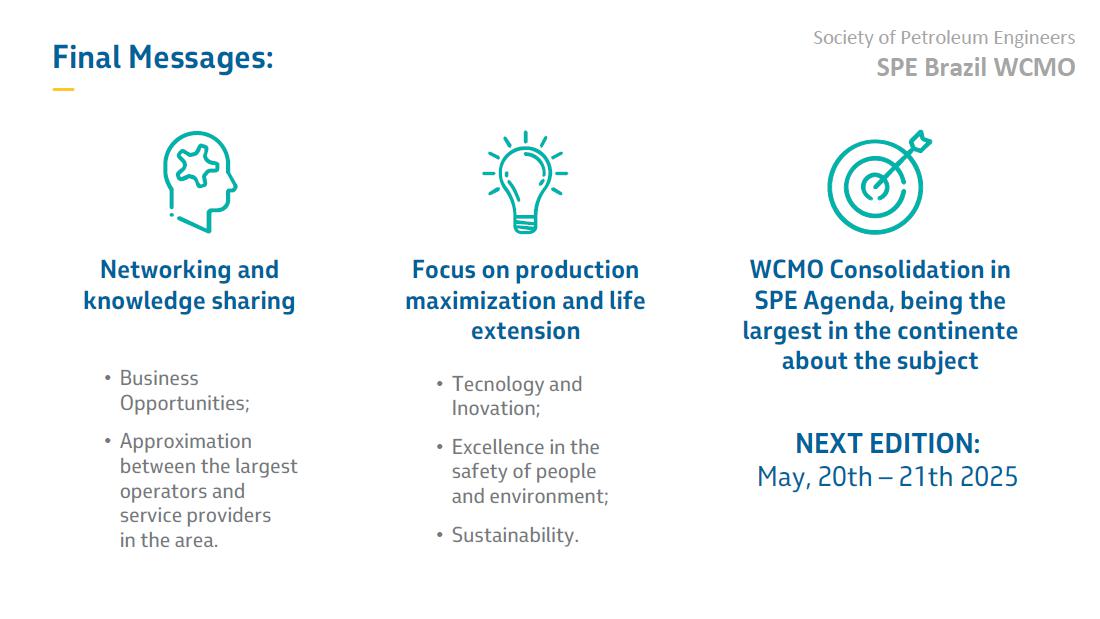 Final Messages:

Society of Petroleum Engineers
SPE Brazil WCMO

Networking and knowledge sharing

• Business Opportunities;
• Approximation between the largest operators and service providers in the area.

Focus on production maximization and life extension

• Tecnology and Inovation;
• Excellence in the safety of people and environment;
• Sustainability.

WCMO Consolidation in SPE Agenda, being the largest in the continente about the subject

NEXT EDITION:
May, 20th – 21th 2025